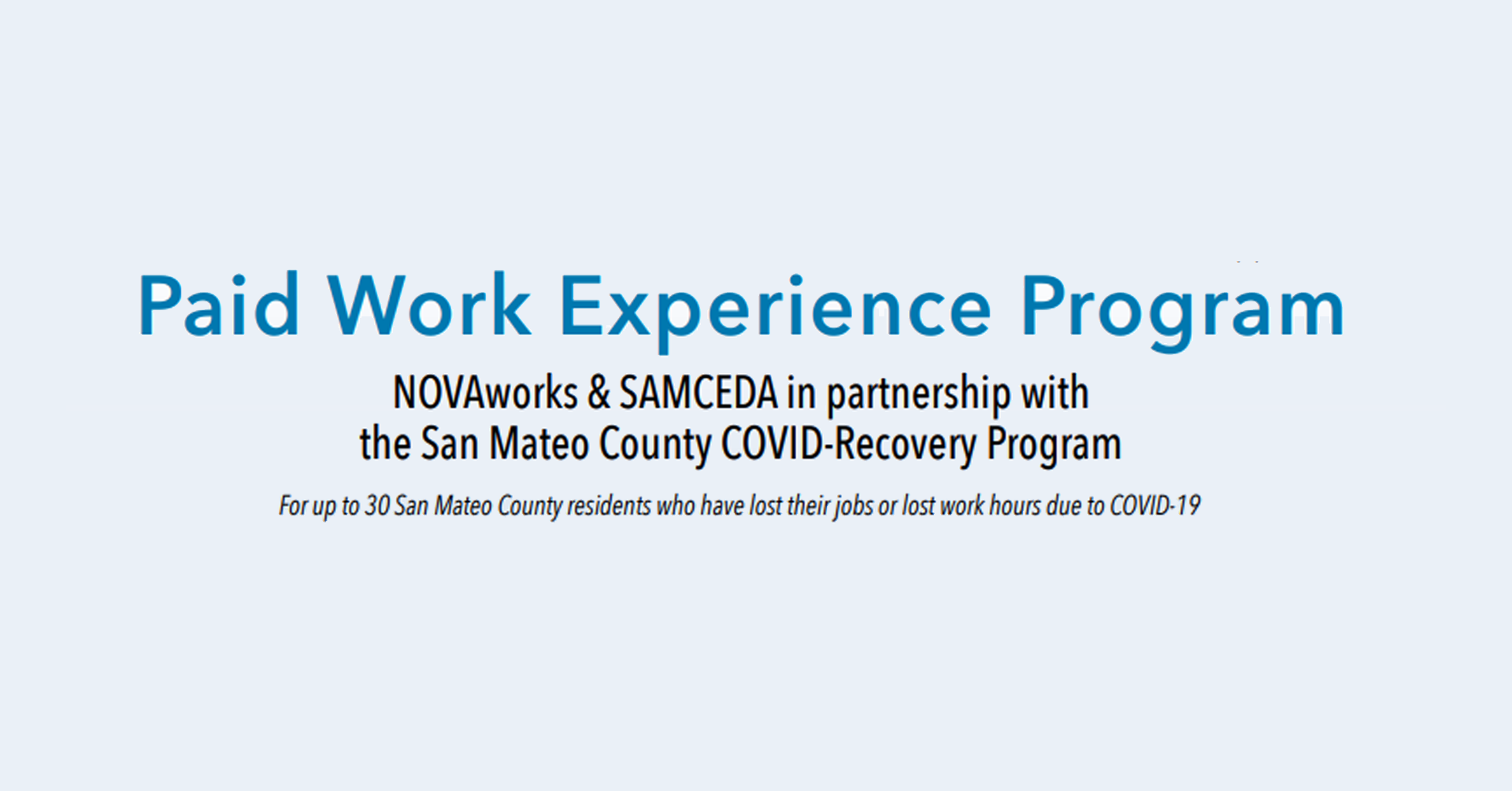 Paid Work Experience Program

NOVAworks & SAMCEDA in partnership with the San Mateo County COVID-Recovery Program

For up to 30 San Mateo County residents who have lost their jobs or lost work hours due to COVID-19